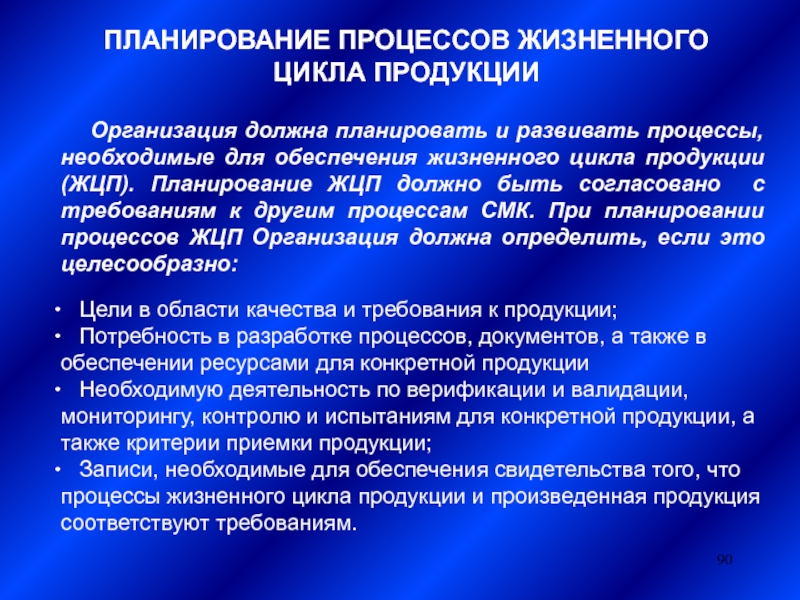 ПЛАНИРОВАНИЕ ПРОЦЕССОВ ЖИЗНЕННОГО ЦИКЛА ПРОДУКЦИИ

Организация должна планировать и развивать процессы, необходимые для обеспечения жизненного цикла продукции (ЖЦП). Планирование ЖЦП должно быть согласовано с требованиям к другим процессам СМК. При планировании процессов ЖЦП Организация должна определить, если это целесообразно:

• Цели в области качества и требования к продукции;
• Потребность в разработке процессов, документов, а также в обеспечении ресурсами для конкретной продукции
• Необходимую деятельность по верификации и валидации, мониторингу, контролю и испытаниям для конкретной продукции, а также критерии приемки продукции;
• Записи, необходимые для обеспечения свидетельства того, что процессы жизненного цикла продукции и произведенная продукция соответствуют требованиям.

90